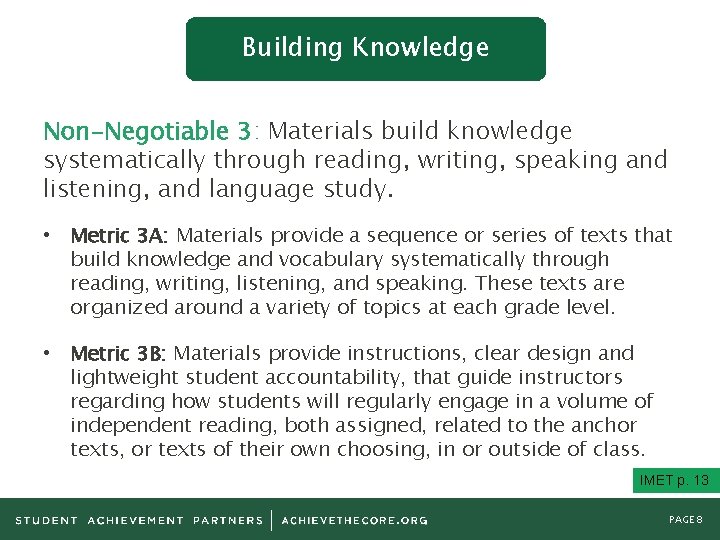 Building Knowledge

Non-Negotiable 3: Materials build knowledge systematically through reading, writing, speaking and listening, and language study.

• Metric 3A: Materials provide a sequence or series of texts that build knowledge and vocabulary systematically through reading, writing, listening, and speaking. These texts are organized around a variety of topics at each grade level.

• Metric 3B: Materials provide instructions, clear design and lightweight student accountability, that guide instructors regarding how students will regularly engage in a volume of independent reading, both assigned, related to the anchor texts, or texts of their own choosing, in or outside of class.

IMET p. 13

STUDENT ACHIEVEMENT PARTNERS | ACHIEVETHECORE.ORG

PAGE 8